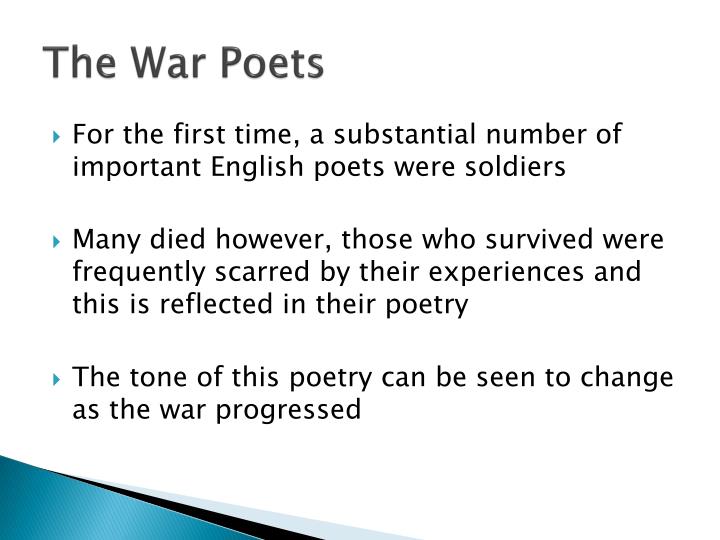 The War Poets

For the first time, a substantial number of important English poets were soldiers

Many died however, those who survived were frequently scarred by their experiences and this is reflected in their poetry

The tone of this poetry can be seen to change as the war progressed